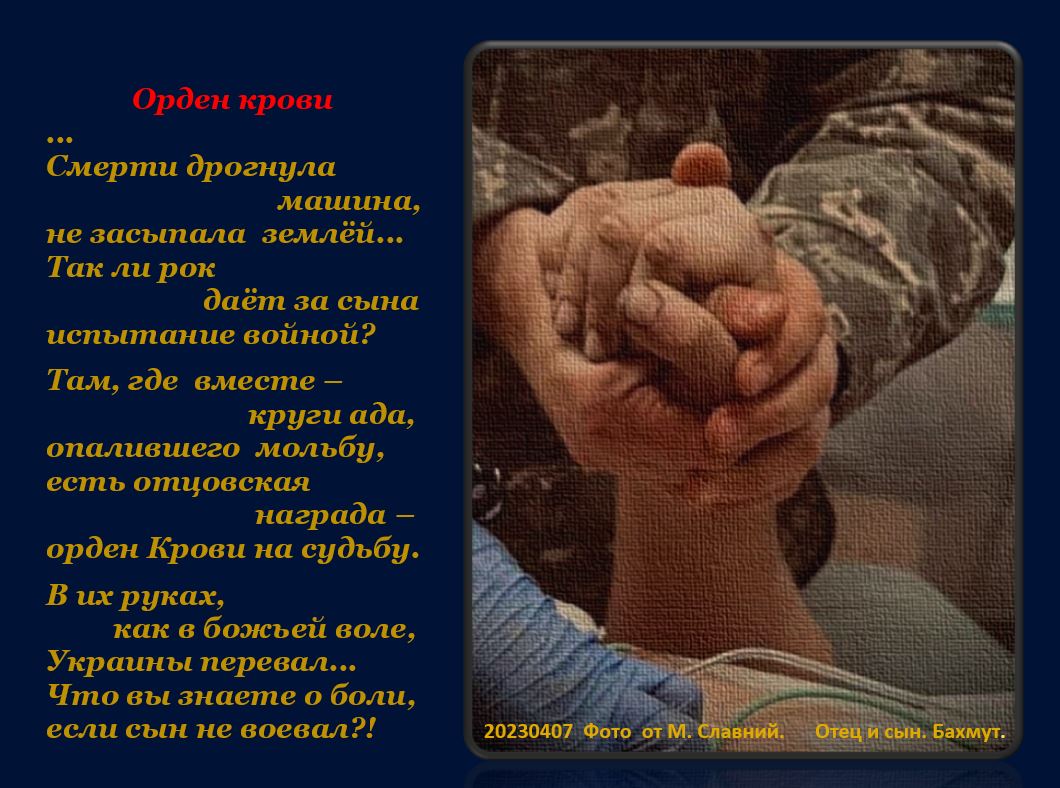 Орден крови
...
Смерти дрогнула машина,
не засыпала землёй...
Так ли рок даёт за сына
испытание войной?

Там, где вместе – круги ада,
опалившего мольбу,
есть отцовская награда –
орден Крови на судьбу.

В их руках, как в божьей воле,
Украины перевал...
Что вы знаете о боли,
если сын не воевал?!

20230407 Фото от М. Славний. Отец и сын. Бахмут.